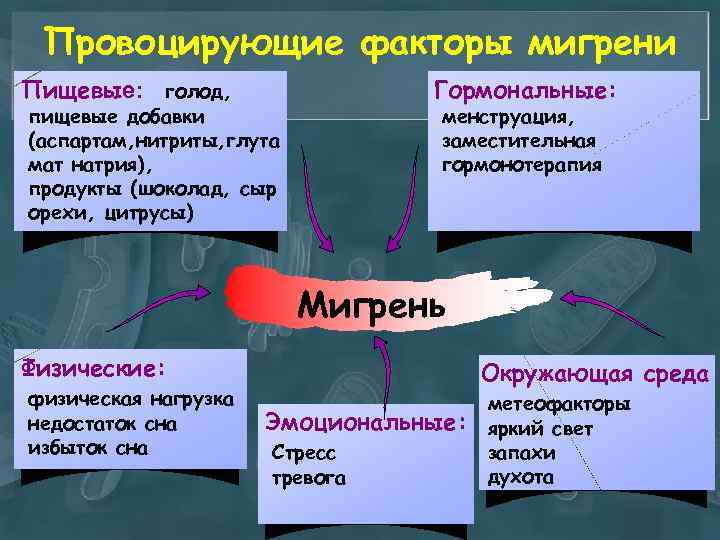 Провоцирующие факторы мигрени

Пищевые: голод, пищевые добавки (аспартам,нитриты,глута мат натрия), продукты (шоколад, сыр орехи, цитрусы)

Гормональные: менструация, заместительная гормонотерапия

Мигрень

Физические: физическая нагрузка недостаток сна избыток сна

Эмоциональные: Стресс тревога

Окружающая среда метеофакторы яркий свет запахи духота